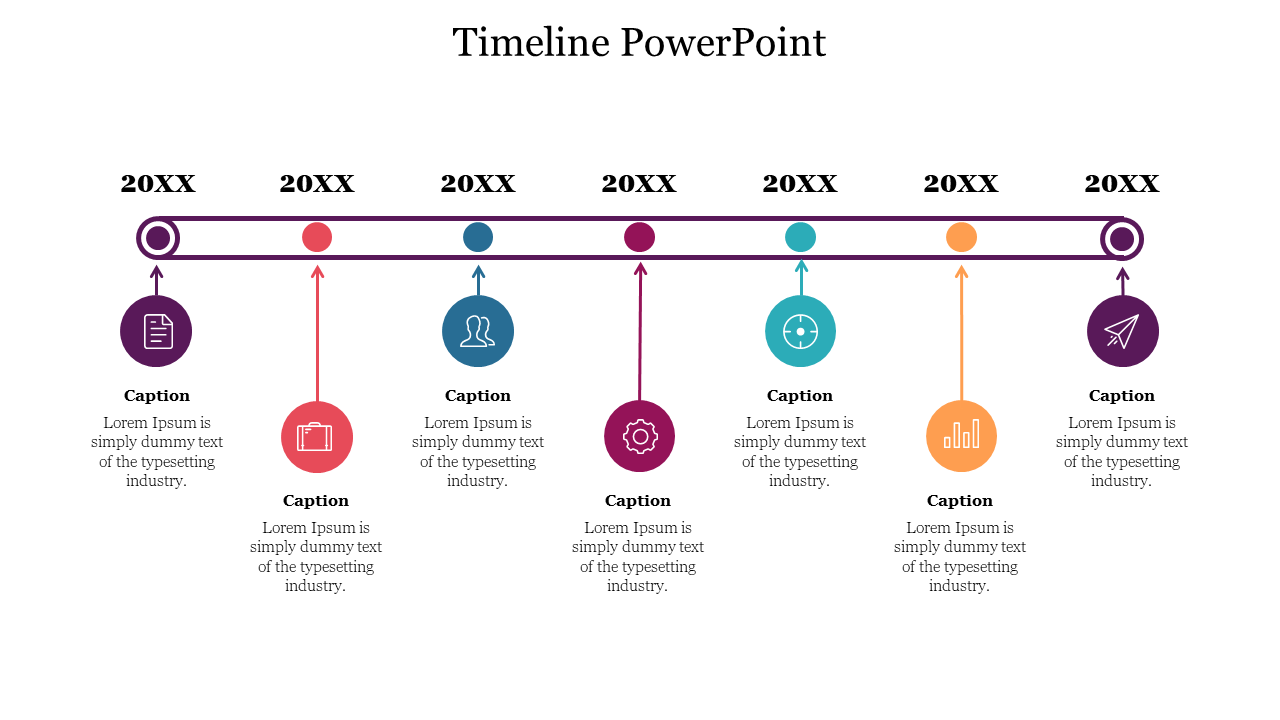 Timeline PowerPoint

20XX

20XX

20XX

20XX

20XX

20XX

20XX

Caption

Lorem Ipsum is simply dummy text of the typesetting industry.

Caption

Lorem Ipsum is simply dummy text of the typesetting industry.

Caption

Lorem Ipsum is simply dummy text of the typesetting industry.

Caption

Lorem Ipsum is simply dummy text of the typesetting industry.

Caption

Lorem Ipsum is simply dummy text of the typesetting industry.

Caption

Lorem Ipsum is simply dummy text of the typesetting industry.

Caption

Lorem Ipsum is simply dummy text of the typesetting industry.